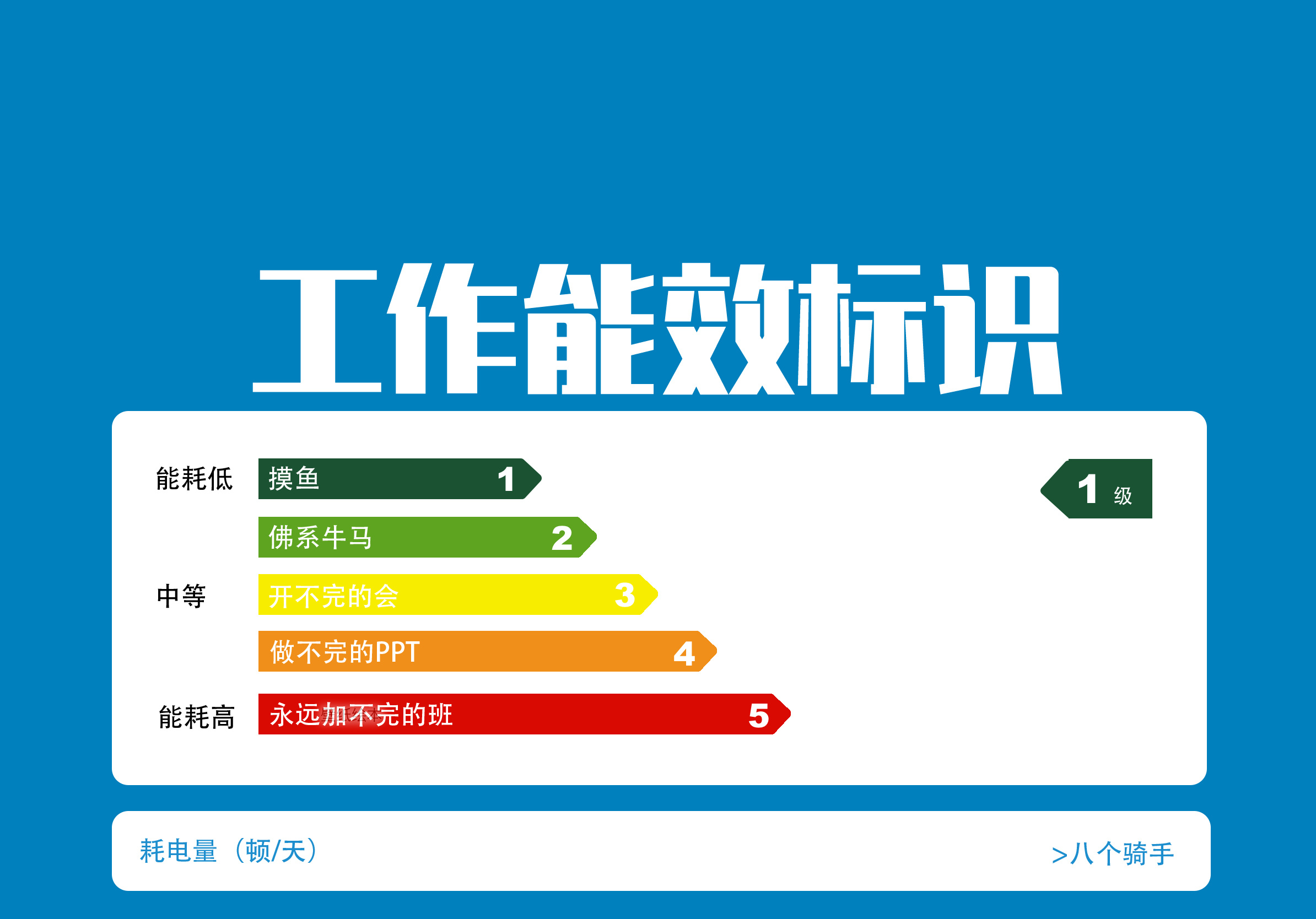 工作能效标识

能耗低 摸鱼 1

1 级

佛系牛马 2

中等 开不完的会 3

做不完的PPT 4

能耗高 永远加不完的班 5

耗电量（顿/天）

>八个骑手